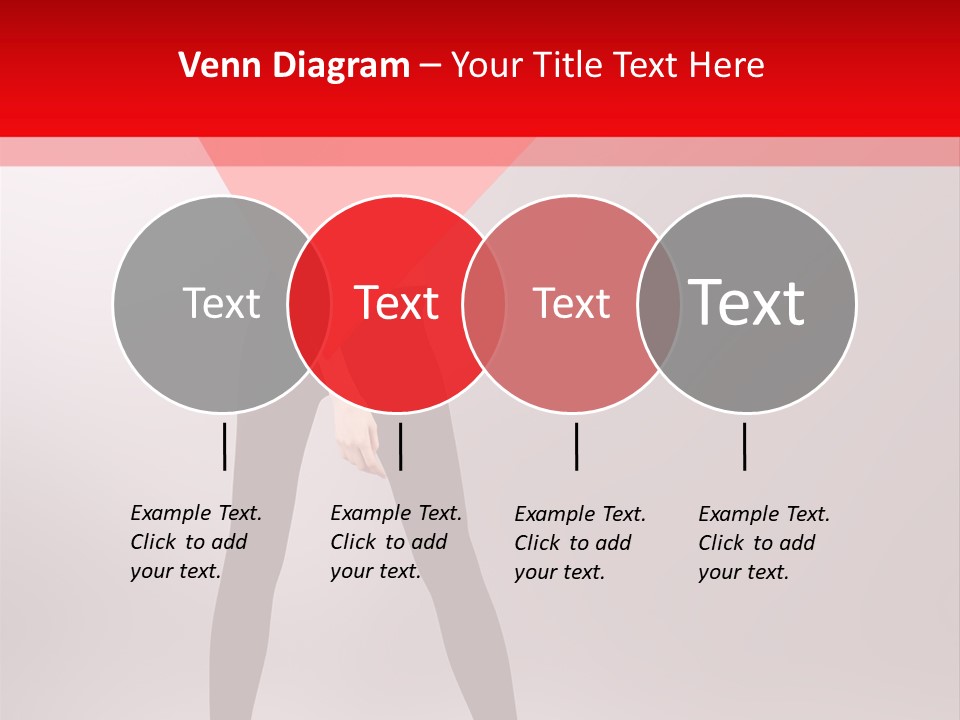 Venn Diagram – Your Title Text Here

Text

Text

Text

Text

Example Text. Click to add your text.

Example Text. Click to add your text.

Example Text. Click to add your text.

Example Text. Click to add your text.